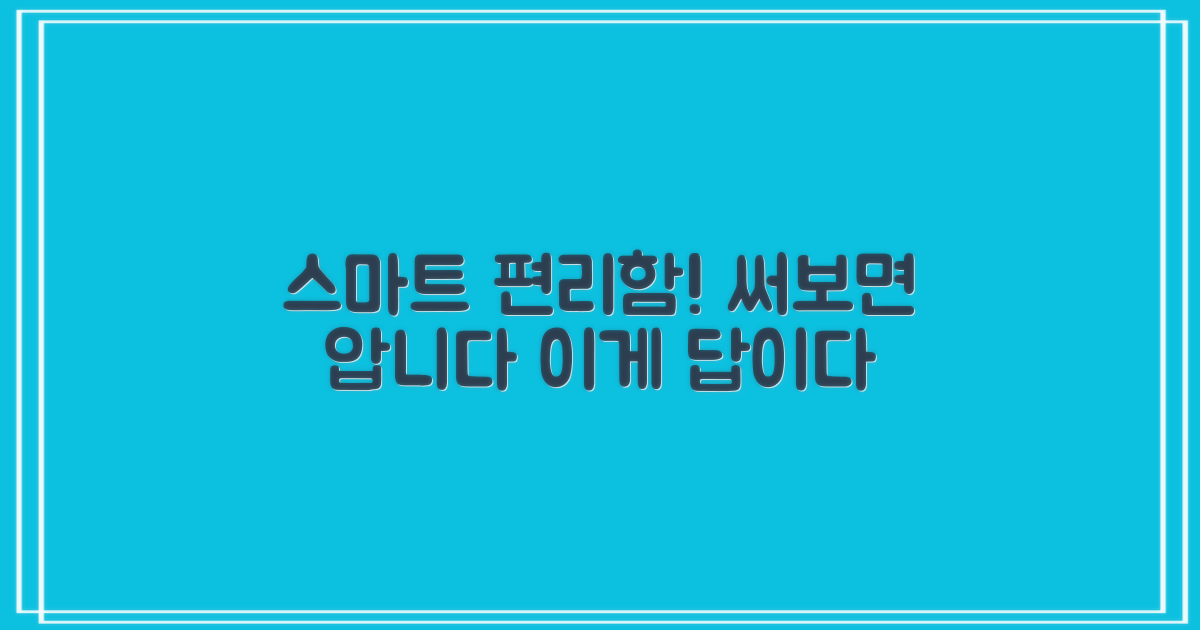 스마트 편리함! 써보면 압니다 이게 답이다